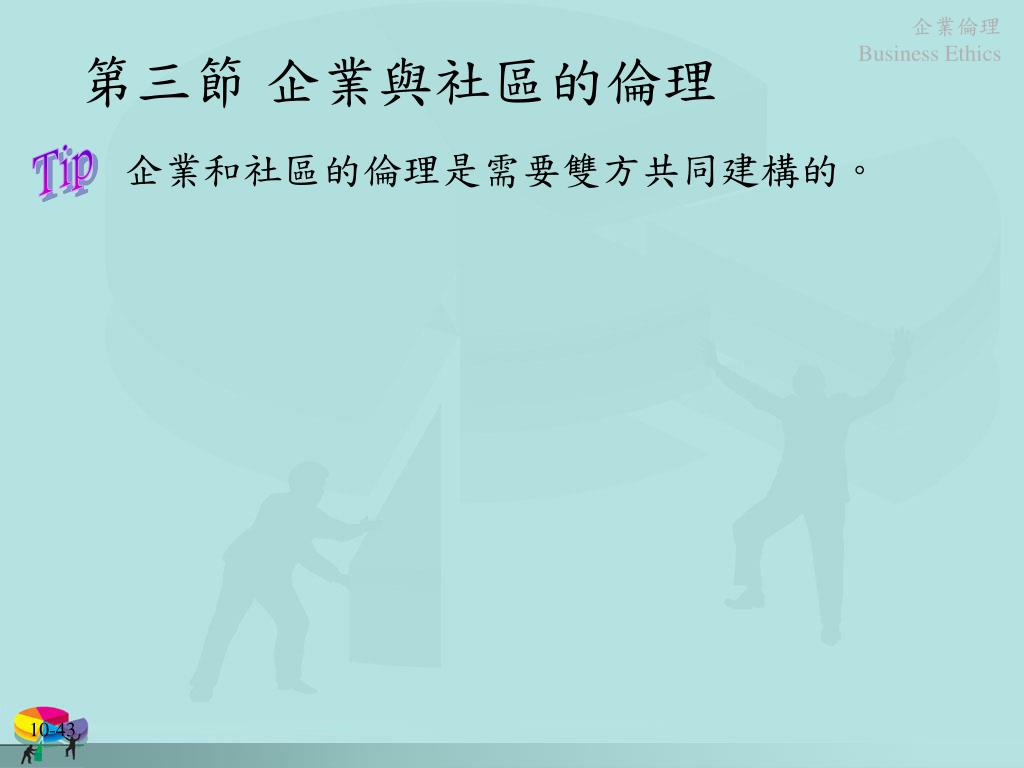 企業倫理
Business Ethics

第三節 企業與社區的倫理

Tip 企業和社區的倫理是需要雙方共同建構的。

10-43